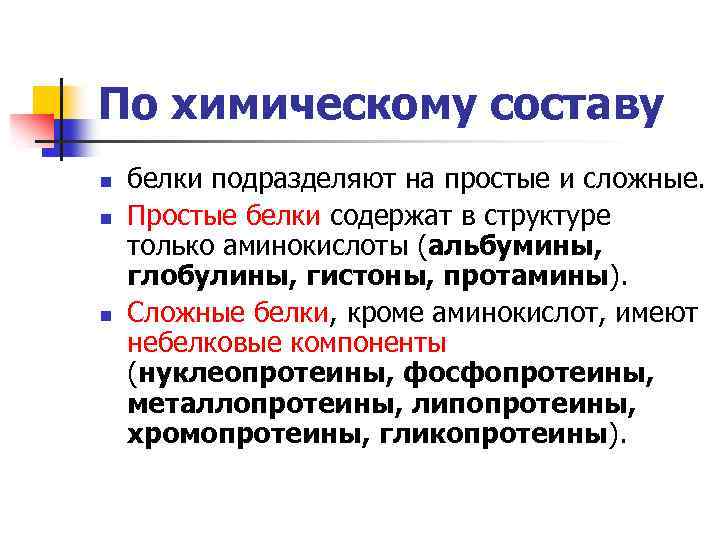 По химическому составу

- белки подразделяют на простые и сложные.
- Простые белки содержат в структуре только аминокислоты (альбумины, глобулины, гистоны, протамины).
- Сложные белки, кроме аминокислот, имеют небелковые компоненты (нуклеопротеины, фосфопротеины, металлопротеины, липопротеины, хромопротеины, гликопротеины).